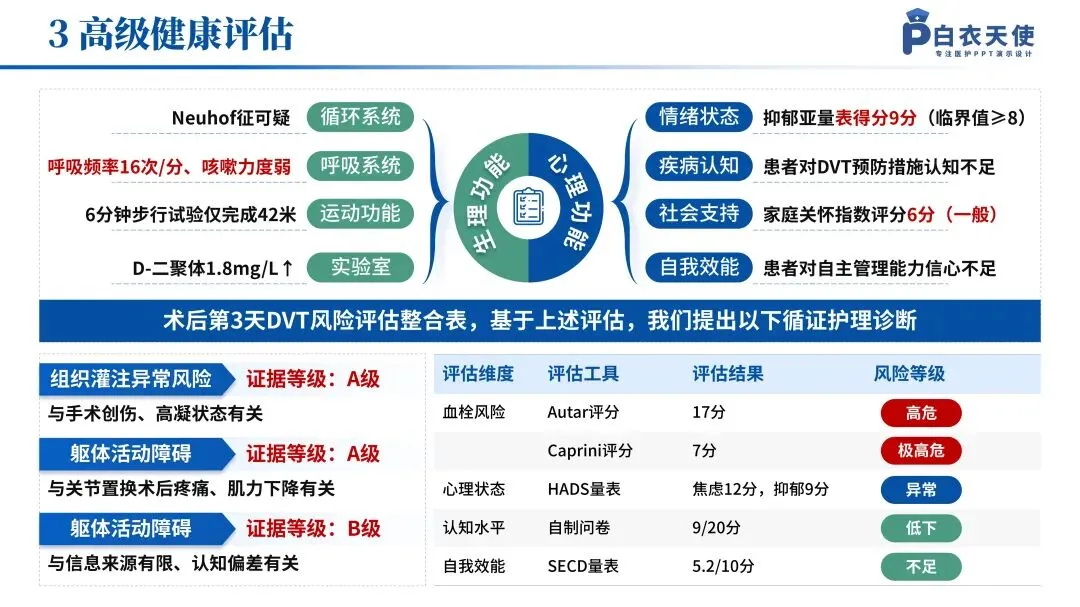 3 高级健康评估

白衣天使
专注医护PPT演示设计

Neuhof征可疑 循环系统
呼吸频率16次/分、咳嗽力度弱 呼吸系统
6分钟步行试验仅完成42米 运动功能
D-二聚体1.8mg/L↑ 实验室

生理功能 心理功能

情绪状态 抑郁亚量表得分9分（临界值≥8）
疾病认知 患者对DVT预防措施认知不足
社会支持 家庭关怀指数评分6分（一般）
自我效能 患者对自主管理能力信心不足

术后第3天DVT风险评估整合表，基于上述评估，我们提出以下循证护理诊断

组织灌注异常风险 证据等级：A级
与手术创伤、高凝状态有关
躯体活动障碍 证据等级：A级
与关节置换术后疼痛、肌力下降有关
躯体活动障碍 证据等级：B级
与信息来源有限、认知偏差有关

| 评估维度 | 评估工具 | 评估结果 | 风险等级 |
|---|---|---|---|
| 血栓风险 | Autar评分 | 17分 | 高危 |
|  | Caprini评分 | 7分 | 极高危 |
| 心理状态 | HADS量表 | 焦虑12分，抑郁9分 | 异常 |
| 认知水平 | 自制问卷 | 9/20分 | 低下 |
| 自我效能 | SECD量表 | 5.2/10分 | 不足 |